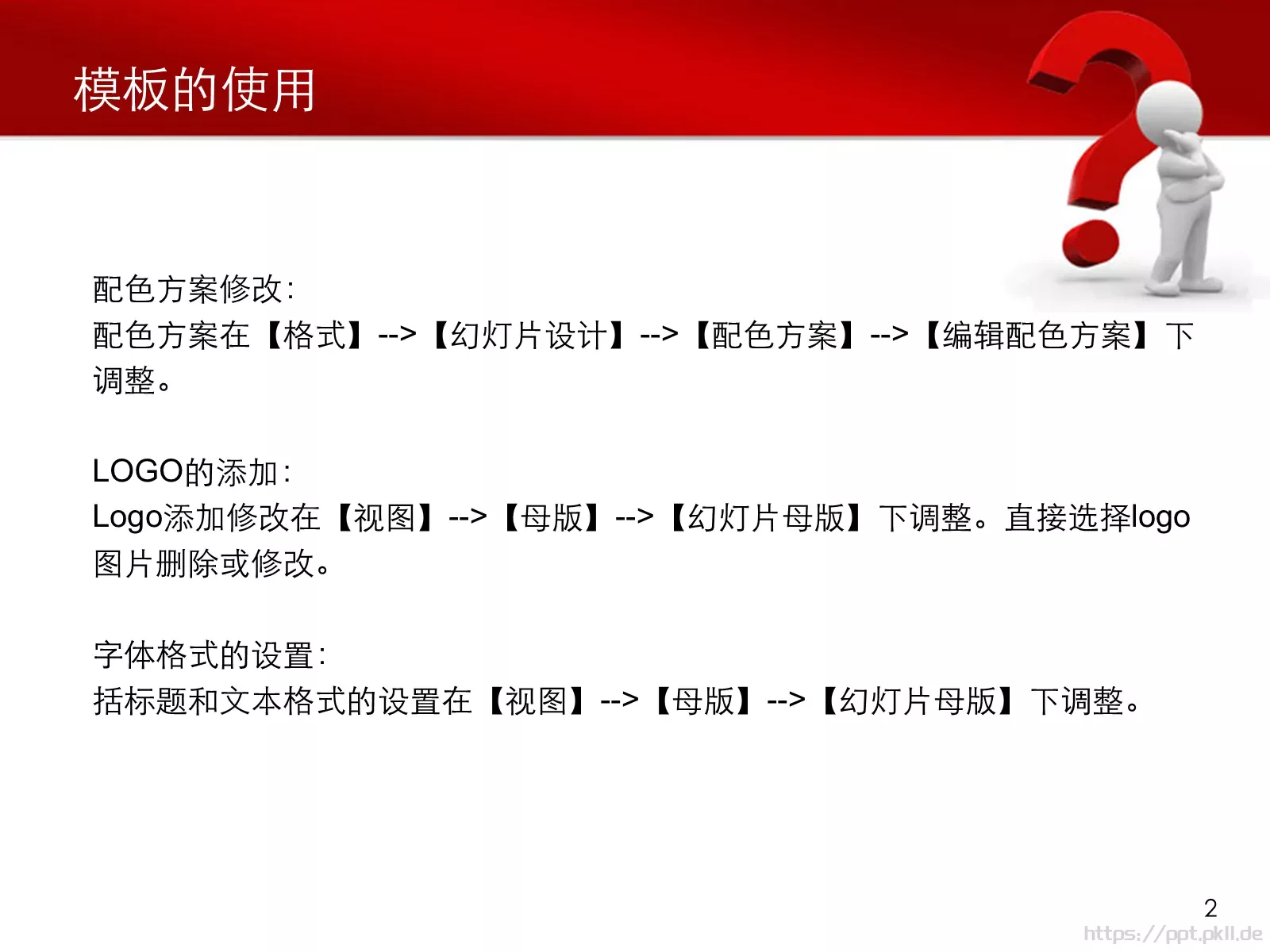 模板的使用

配色方案修改:
配色方案在【格式】-->【幻灯片设计】-->【配色方案】-->【编辑配色方案】下调整。

LOGO的添加:
Logo添加修改在【视图】-->【母版】-->【幻灯片母版】下调整。直接选择logo图片删除或修改。

字体格式的设置:
括标题和文本格式的设置在【视图】-->【母版】-->【幻灯片母版】下调整。

2
https://ppt.pkll.de